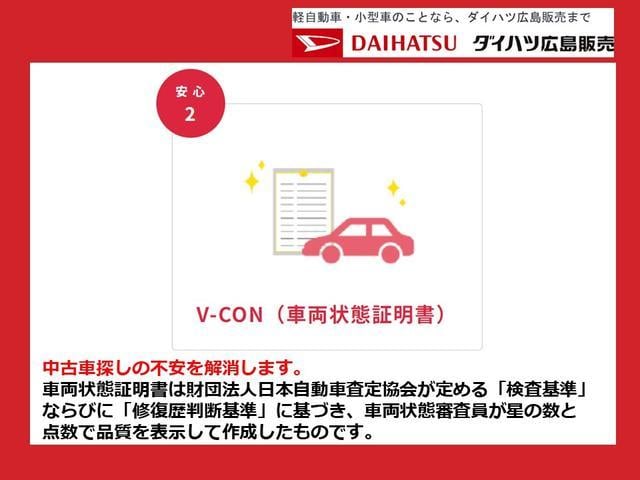 軽自動車・小型車のことなら、ダイハツ広島販売まで

DAIHATSU ダイハツ広島販売

安心
2

V-CON（車両状態証明書）

中古車探しの不安を解消します。
車両状態証明書は財団法人日本自動車査定協会が定める「検査基準」ならびに「修復歴判断基準」に基づき、車両状態審査員が星の数と点数で品質を表示して作成したものです。